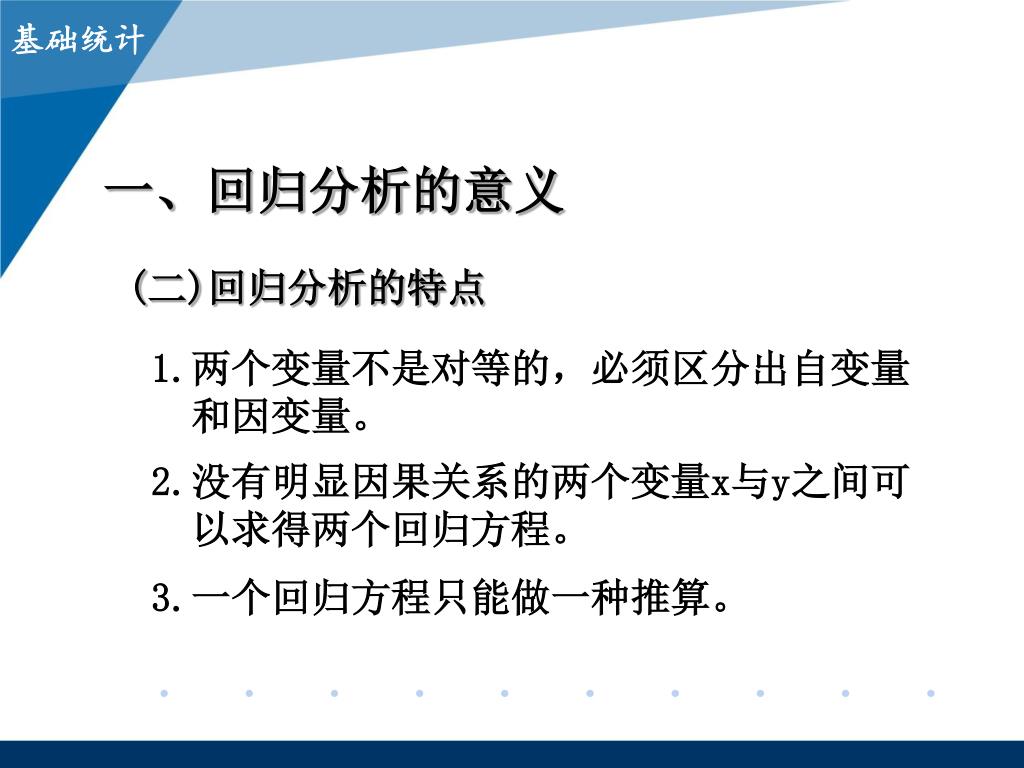 基础统计

一、回归分析的意义

(二)回归分析的特点

1.两个变量不是对等的，必须区分出自变量和因变量。

2.没有明显因果关系的两个变量x与y之间可以求得两个回归方程。

3.一个回归方程只能做一种推算。